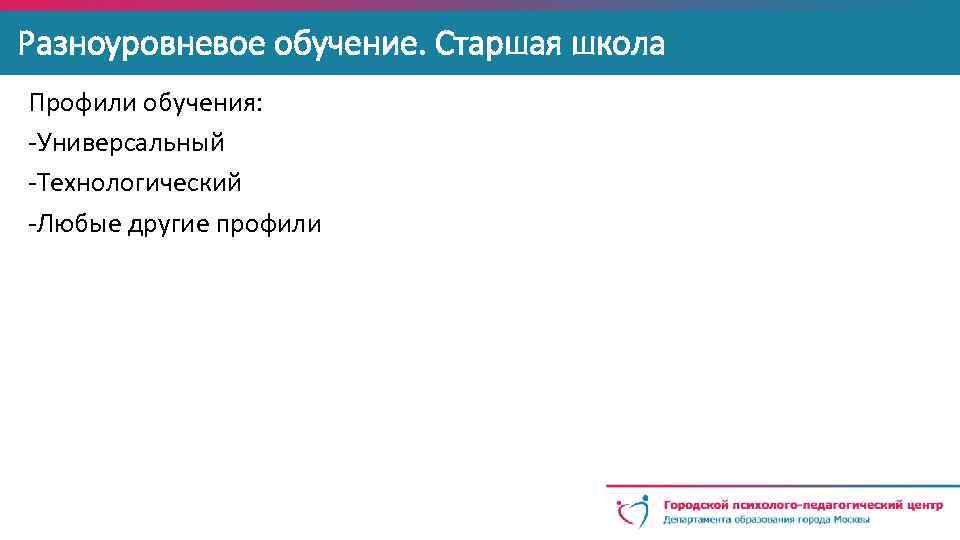 Разноуровневое обучение. Старшая школа

Профили обучения:
-Универсальный
-Технологический
-Любые другие профили

Городской психолого-педагогический центр
Департамента образования города Москвы